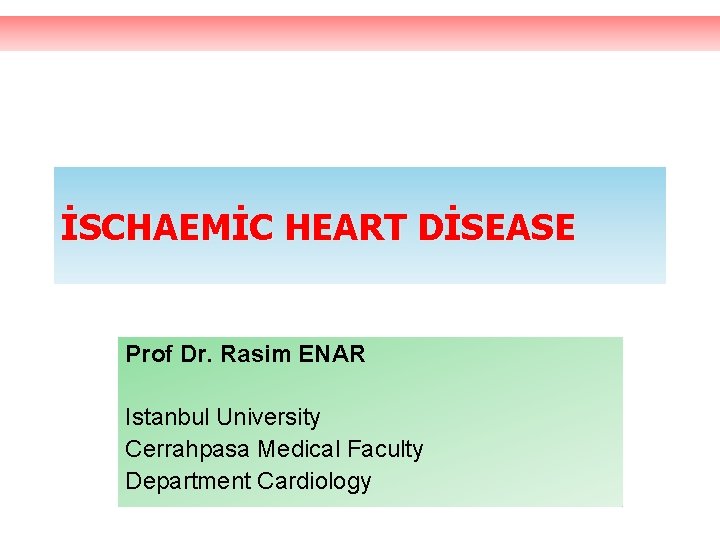 İSCHAEMİC HEART DİSEASE

Prof Dr. Rasim ENAR

Istanbul University
Cerrahpasa Medical Faculty
Department Cardiology